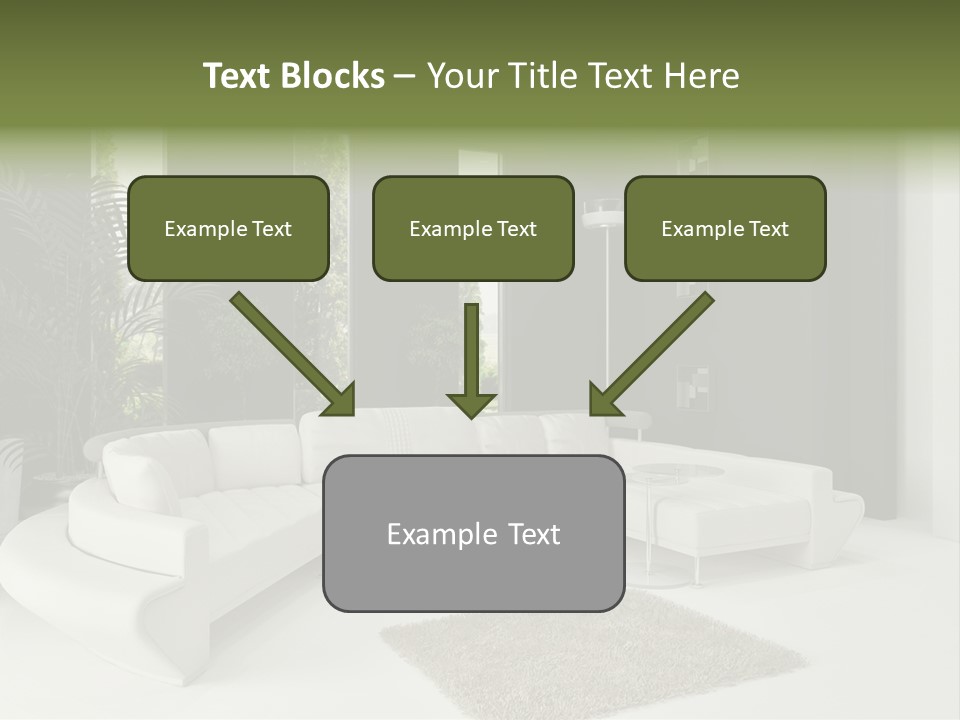 Text Blocks – Your Title Text Here

Example Text

Example Text

Example Text

Example Text